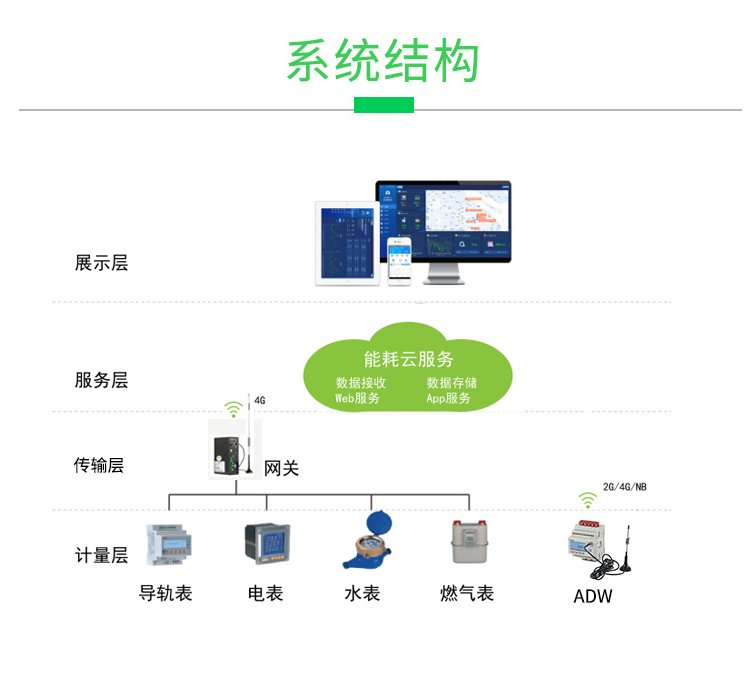 系统结构

展示层

服务层

能耗云服务
数据接收 数据存储
Web服务 App服务

4G

传输层

网关

2G/4G/NB

计量层

导轨表 电表 水表 燃气表 ADW